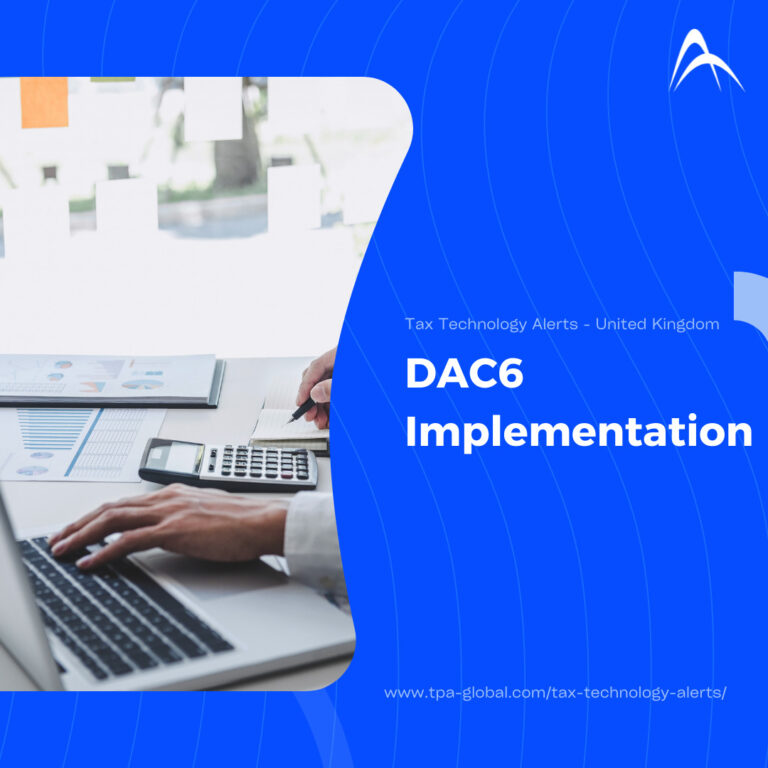 Tax Technology Alerts - United Kingdom

DAC6 Implementation

www.tpa-global.com/tax-technology-alerts/